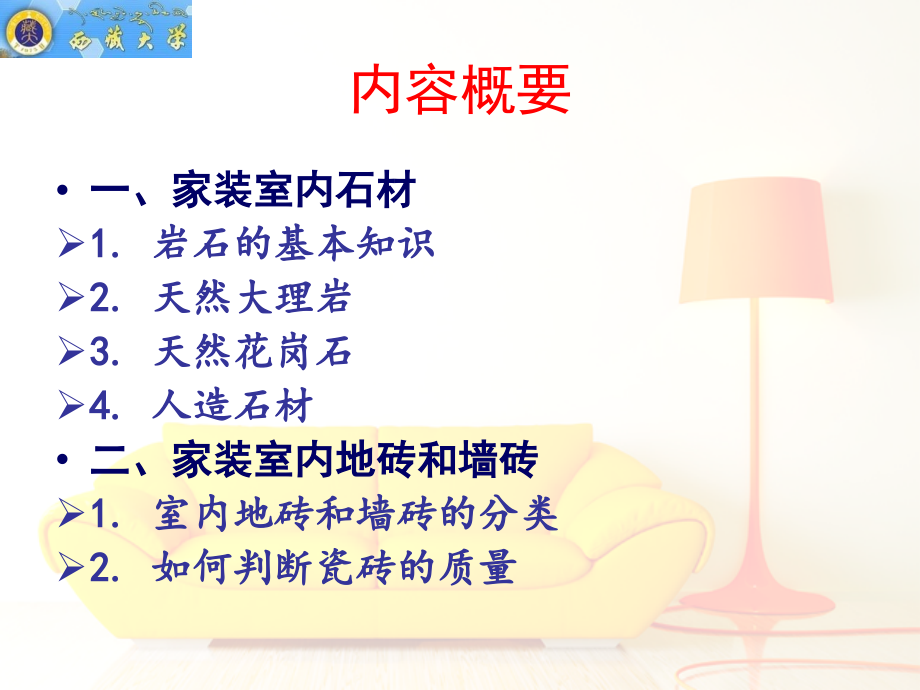 西藏大学

内容概要

• 一、家装室内石材
➢1. 岩石的基本知识
➢2. 天然大理岩
➢3. 天然花岗石
➢4. 人造石材
• 二、家装室内地砖和墙砖
➢1. 室内地砖和墙砖的分类
➢2. 如何判断瓷砖的质量